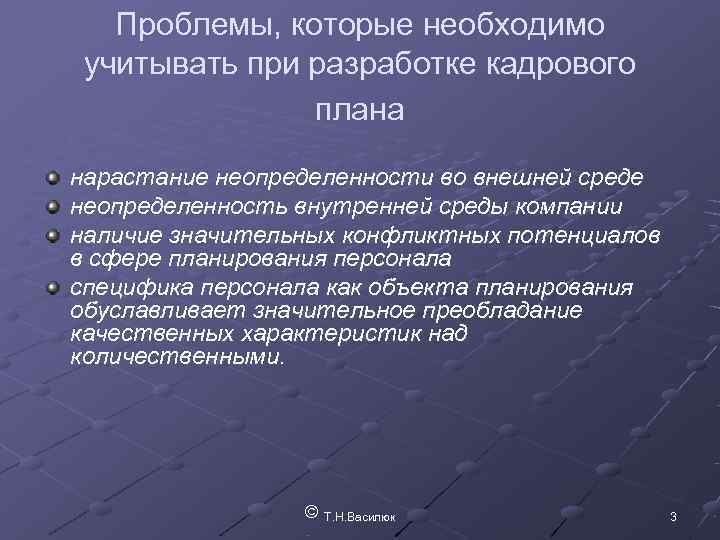 Проблемы, которые необходимо учитывать при разработке кадрового плана

нарастание неопределенности во внешней среде
неопределенность внутренней среды компании
наличие значительных конфликтных потенциалов в сфере планирования персонала
специфика персонала как объекта планирования обуславливает значительное преобладание качественных характеристик над количественными.

© Т.Н.Василюк

3